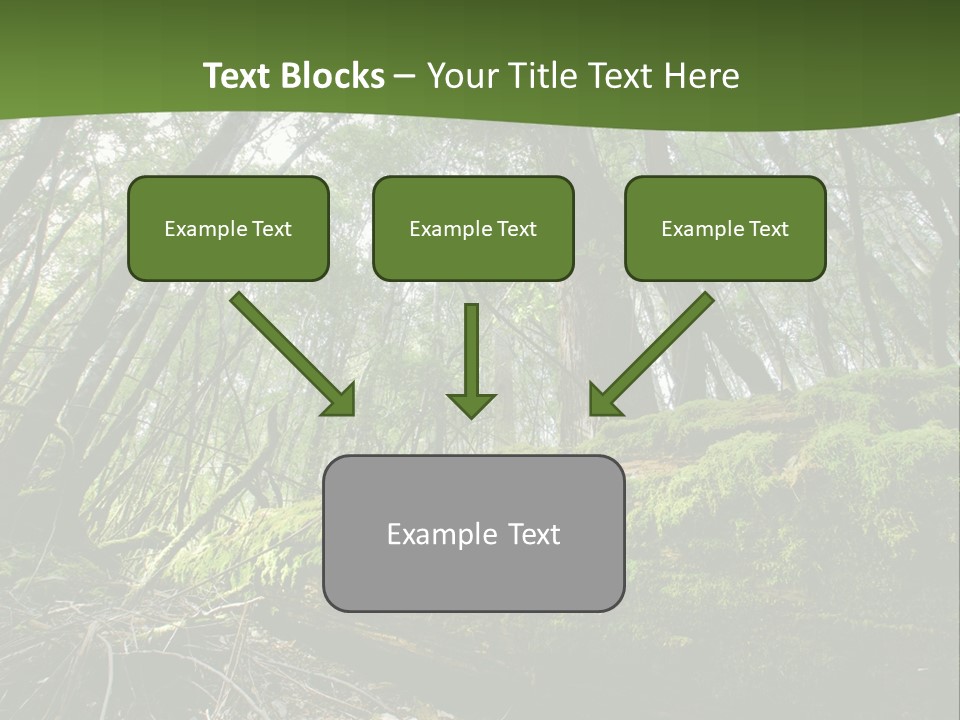 Text Blocks – Your Title Text Here

Example Text

Example Text

Example Text

Example Text